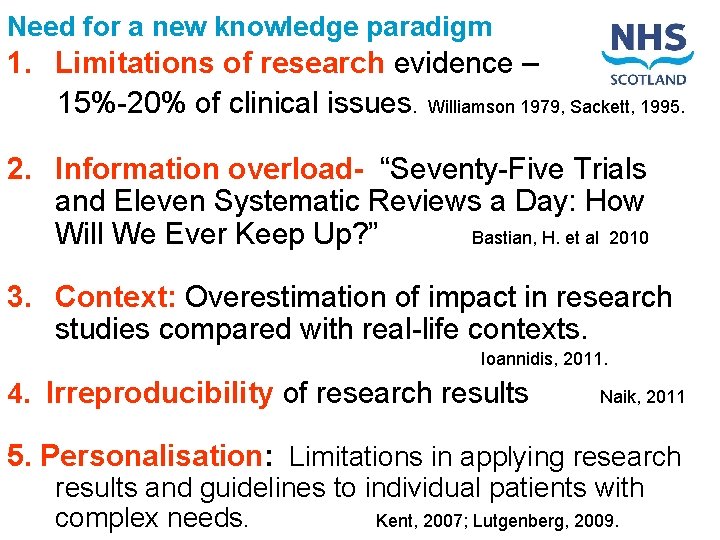 Need for a new knowledge paradigm

NHS
SCOTLAND

1. Limitations of research evidence – 15%-20% of clinical issues. Williamson 1979, Sackett, 1995.

2. Information overload- “Seventy-Five Trials and Eleven Systematic Reviews a Day: How Will We Ever Keep Up?” Bastian, H. et al 2010

3. Context: Overestimation of impact in research studies compared with real-life contexts. Ioannidis, 2011.

4. Irreproducibility of research results Naik, 2011

5. Personalisation: Limitations in applying research results and guidelines to individual patients with complex needs. Kent, 2007; Lutgenberg, 2009.